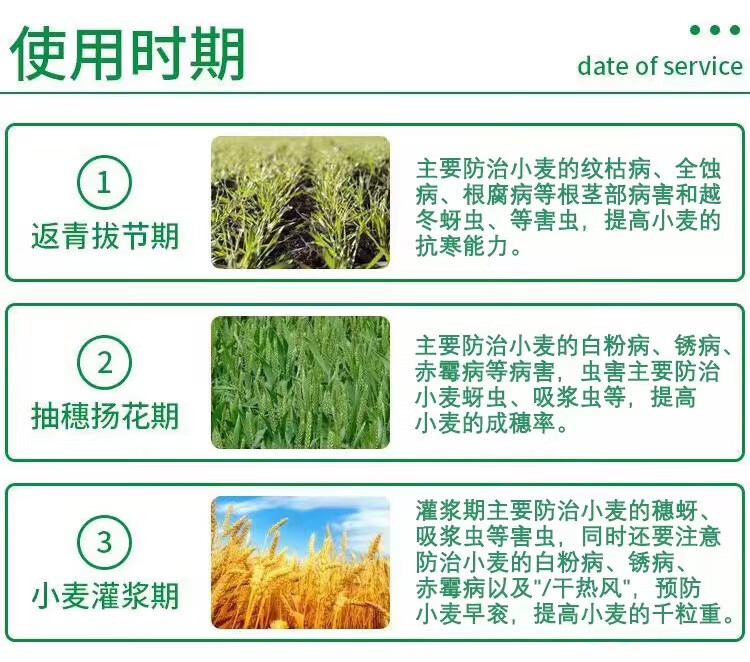 使用时期

date of service

1
返青拔节期

主要防治小麦的纹枯病、全蚀病、根腐病等根茎部病害和越冬蚜虫、等害虫，提高小麦的抗寒能力。

2
抽穗扬花期

主要防治小麦的白粉病、锈病、赤霉病等病害，虫害主要防治小麦蚜虫、吸浆虫等，提高小麦的成穗率。

3
小麦灌浆期

灌浆期主要防治小麦的穗蚜、吸浆虫等害虫，同时还要注意防治小麦的白粉病、锈病、赤霉病以及"/干热风"，预防小麦早衰，提高小麦的千粒重。